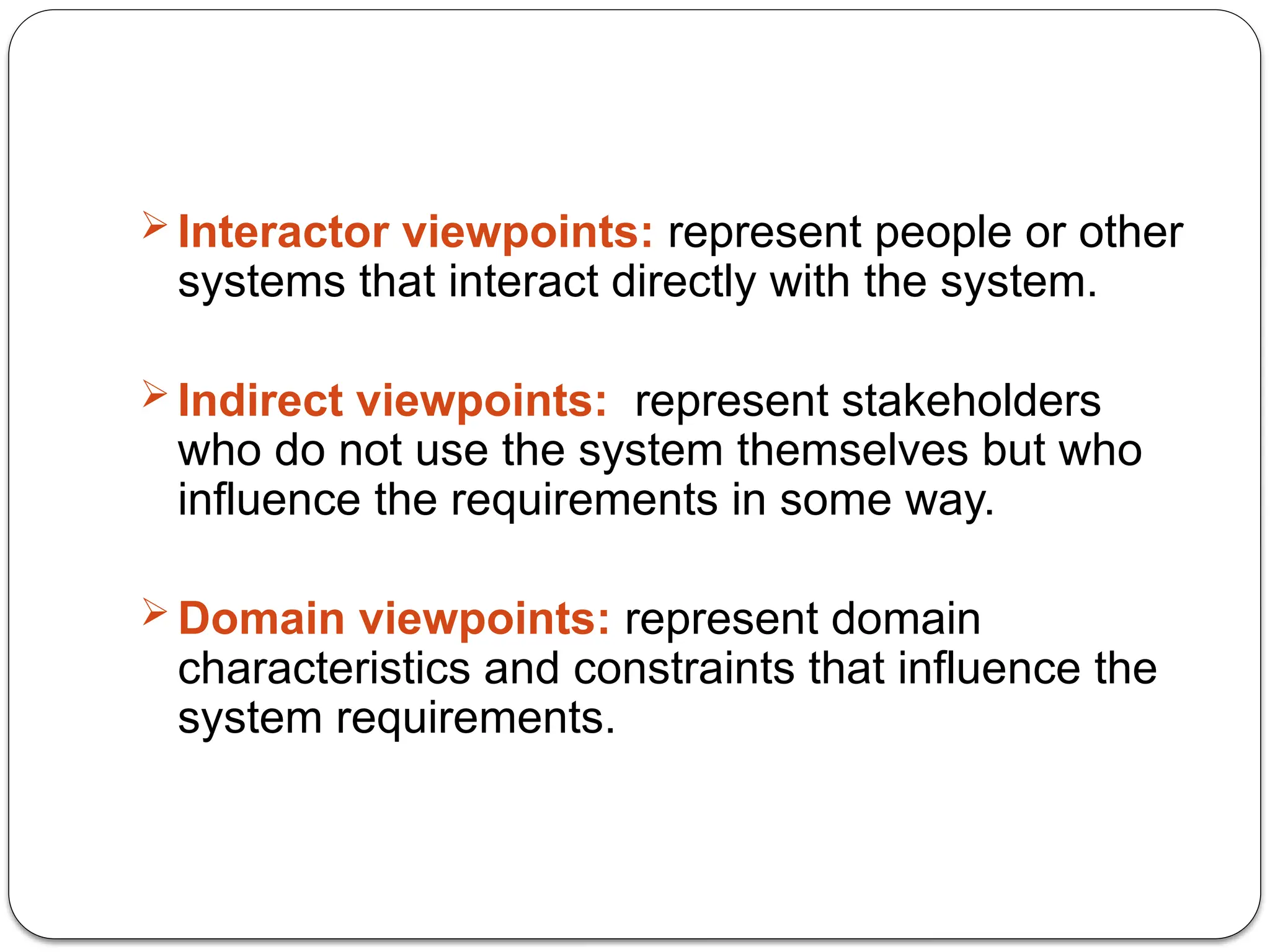 ➢ Interactor viewpoints: represent people or other systems that interact directly with the system.

➢ Indirect viewpoints: represent stakeholders who do not use the system themselves but who influence the requirements in some way.

➢ Domain viewpoints: represent domain characteristics and constraints that influence the system requirements.